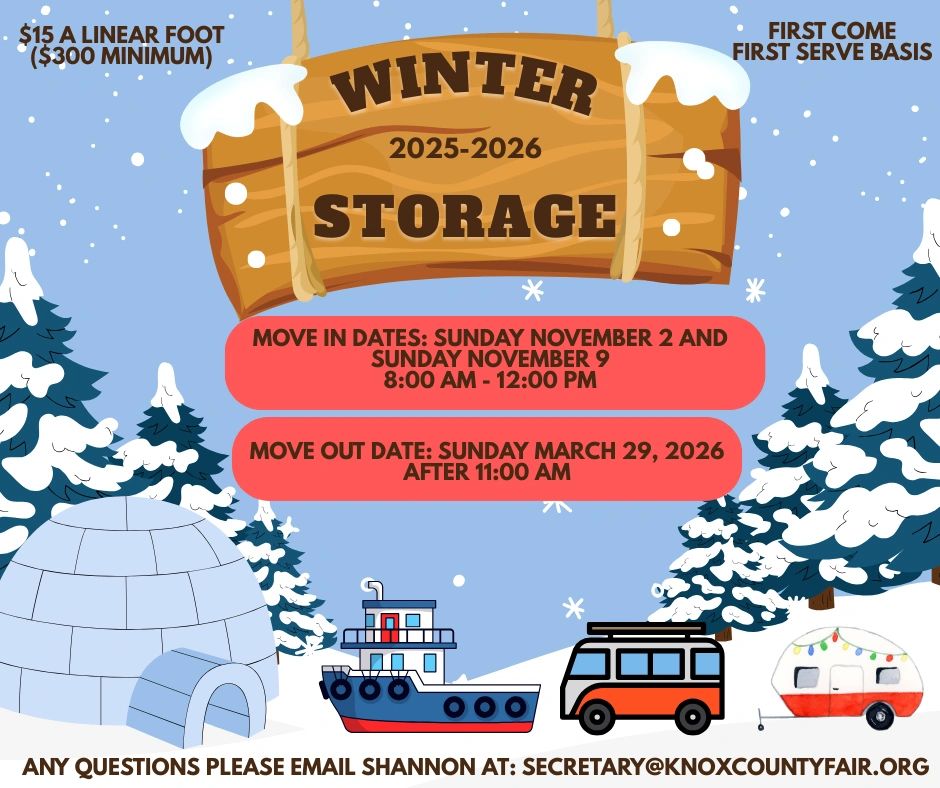 $15 A LINEAR FOOT ($300 MINIMUM)

FIRST COME FIRST SERVE BASIS

WINTER
2025-2026
STORAGE

MOVE IN DATES: SUNDAY NOVEMBER 2 AND SUNDAY NOVEMBER 9
8:00 AM - 12:00 PM

MOVE OUT DATE: SUNDAY MARCH 29, 2026
AFTER 11:00 AM

ANY QUESTIONS PLEASE EMAIL SHANNON AT: SECRETARY@KNOXCOUNTYFAIR.ORG